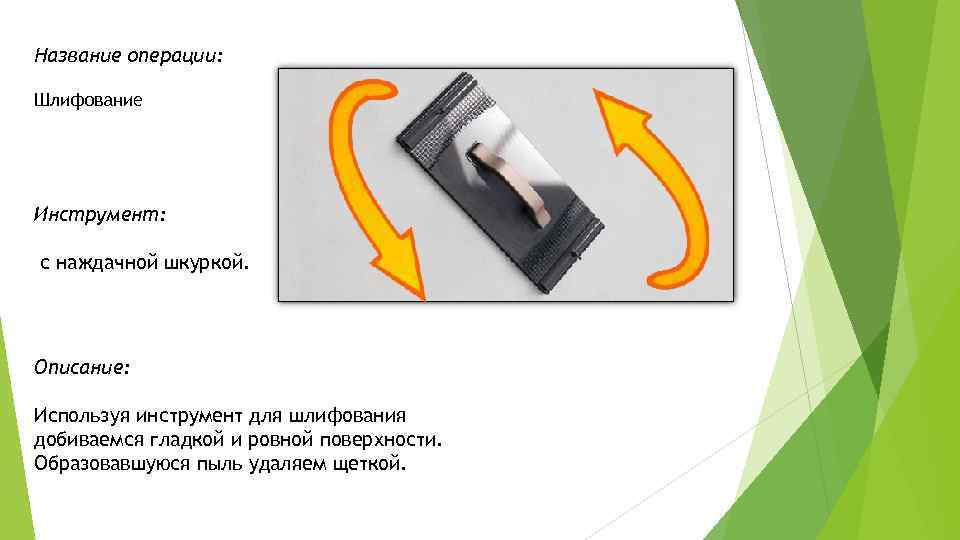 Название операции:

Шлифование

Инструмент:

с наждачной шкуркой.

Описание:

Используя инструмент для шлифования добиваемся гладкой и ровной поверхности. Образовавшуюся пыль удаляем щеткой.